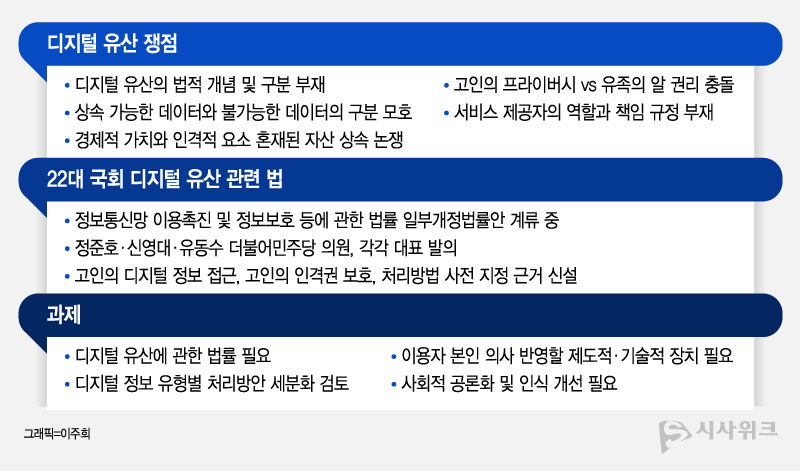 디지털 유산 쟁점

• 디지털 유산의 법적 개념 및 구분 부재
• 상속 가능한 데이터와 불가능한 데이터의 구분 모호
• 경제적 가치와 인격적 요소 혼재된 자산 상속 논쟁

• 고인의 프라이버시 vs 유족의 알 권리 충돌
• 서비스 제공자의 역할과 책임 규정 부재

22대 국회 디지털 유산 관련 법

• 정보통신망 이용촉진 및 정보보호 등에 관한 법률 일부개정법률안 계류 중
• 정준호·신영대·유동수 더불어민주당 의원, 각각 대표 발의
• 고인의 디지털 정보 접근, 고인의 인격권 보호, 처리방법 사전 지정 근거 신설

과제

• 디지털 유산에 관한 법률 필요
• 디지털 정보 유형별 처리방안 세분화 검토

• 이용자 본인 의사 반영할 제도적·기술적 장치 필요
• 사회적 공론화 및 인식 개선 필요

그래픽=이주희

시사위크